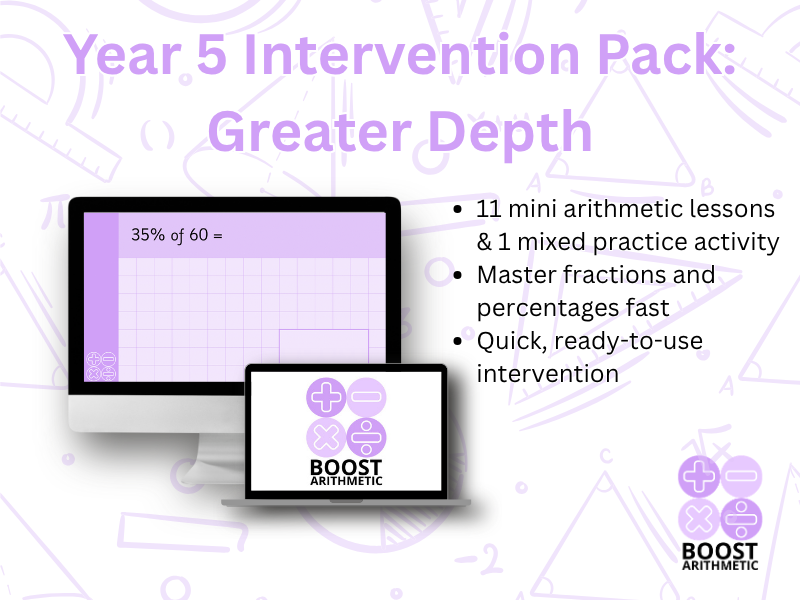 Year 5 Intervention Pack: Greater Depth

35% of 60 =

BOOST
ARITHMETIC

- 11 mini arithmetic lessons & 1 mixed practice activity
- Master fractions and percentages fast
- Quick, ready-to-use intervention

BOOST
ARITHMETIC